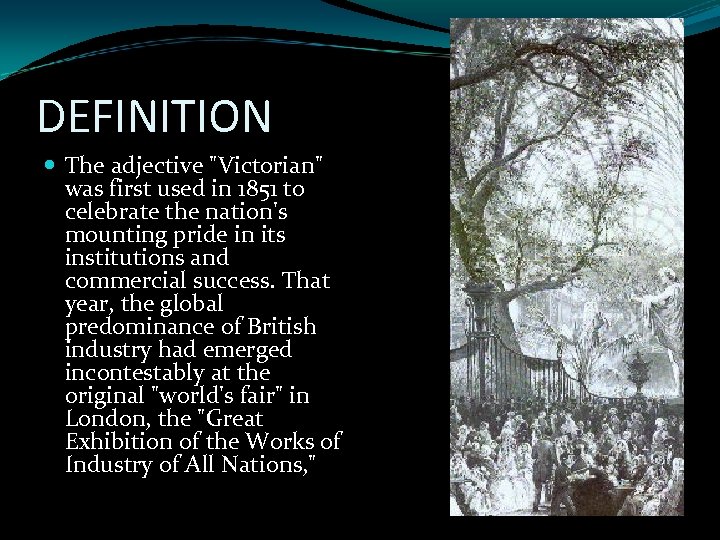 DEFINITION

The adjective "Victorian" was first used in 1851 to celebrate the nation's mounting pride in its institutions and commercial success. That year, the global predominance of British industry had emerged incontestably at the original "world's fair" in London, the "Great Exhibition of the Works of Industry of All Nations,"